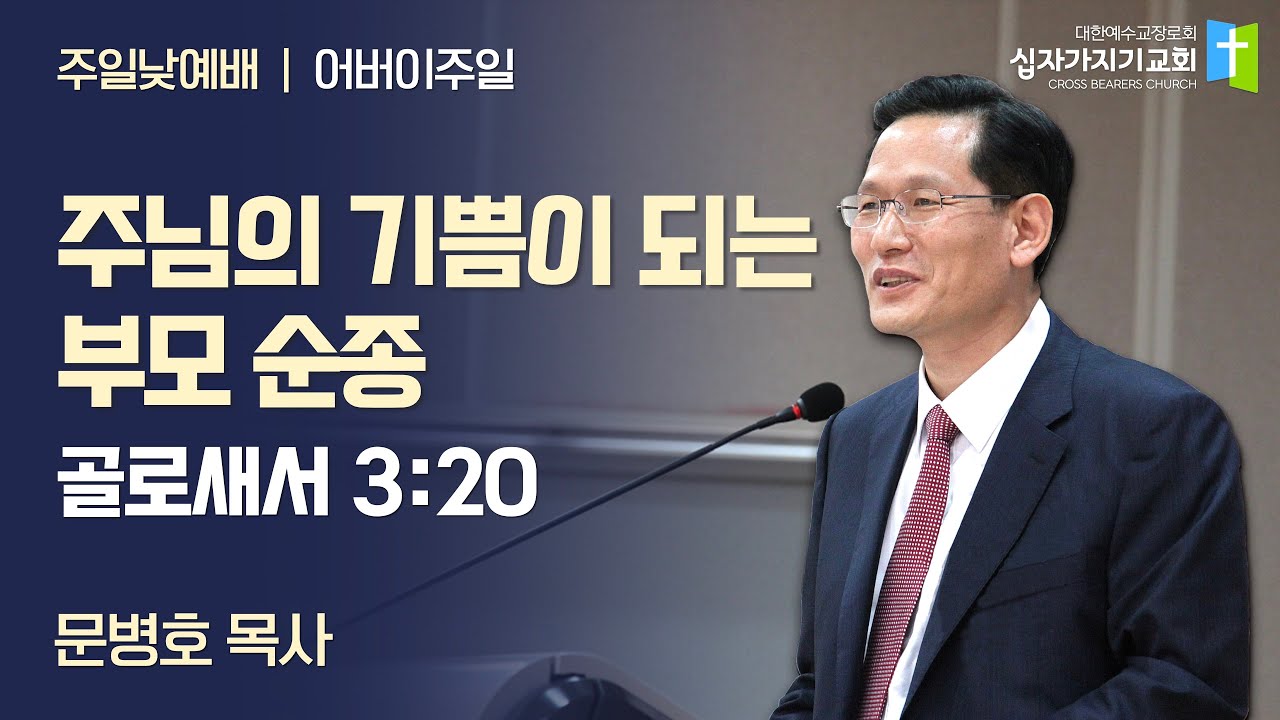 주일낮예배 | 어버이주일

대한예수교장로회
십자가지기교회
CROSS BEARERS CHURCH

주님의 기쁨이 되는
부모 순종

골로새서 3:20

문병호 목사